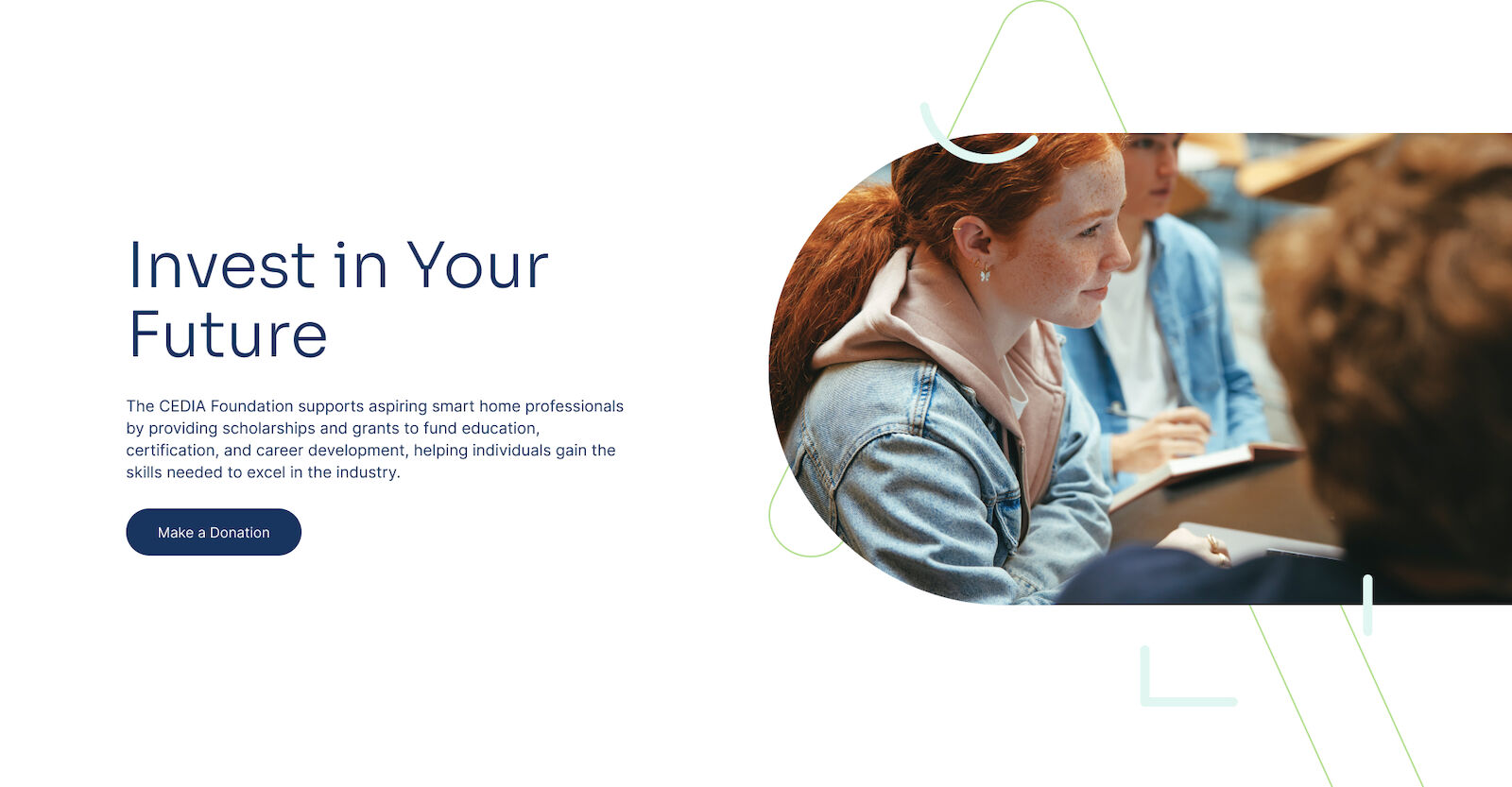 Invest in Your Future

The CEDIA Foundation supports aspiring smart home professionals by providing scholarships and grants to fund education, certification, and career development, helping individuals gain the skills needed to excel in the industry.

Make a Donation